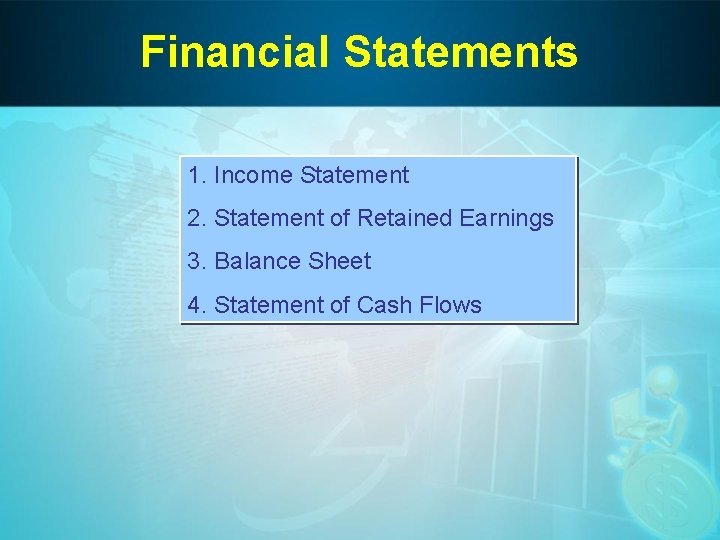 Financial Statements

1. Income Statement
2. Statement of Retained Earnings
3. Balance Sheet
4. Statement of Cash Flows